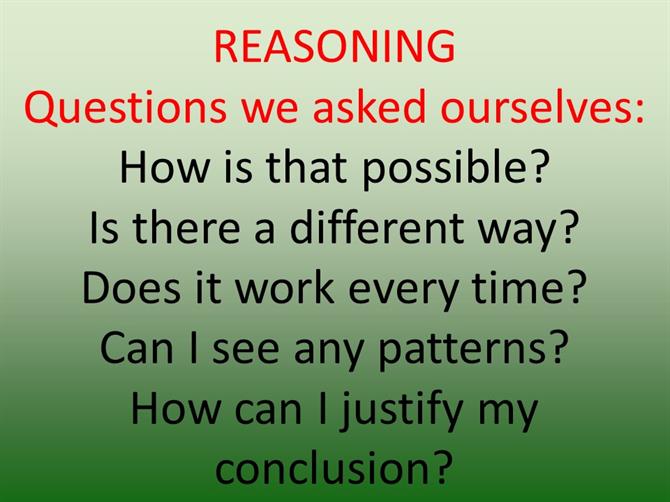 REASONING
Questions we asked ourselves:
How is that possible?
Is there a different way?
Does it work every time?
Can I see any patterns?
How can I justify my conclusion?